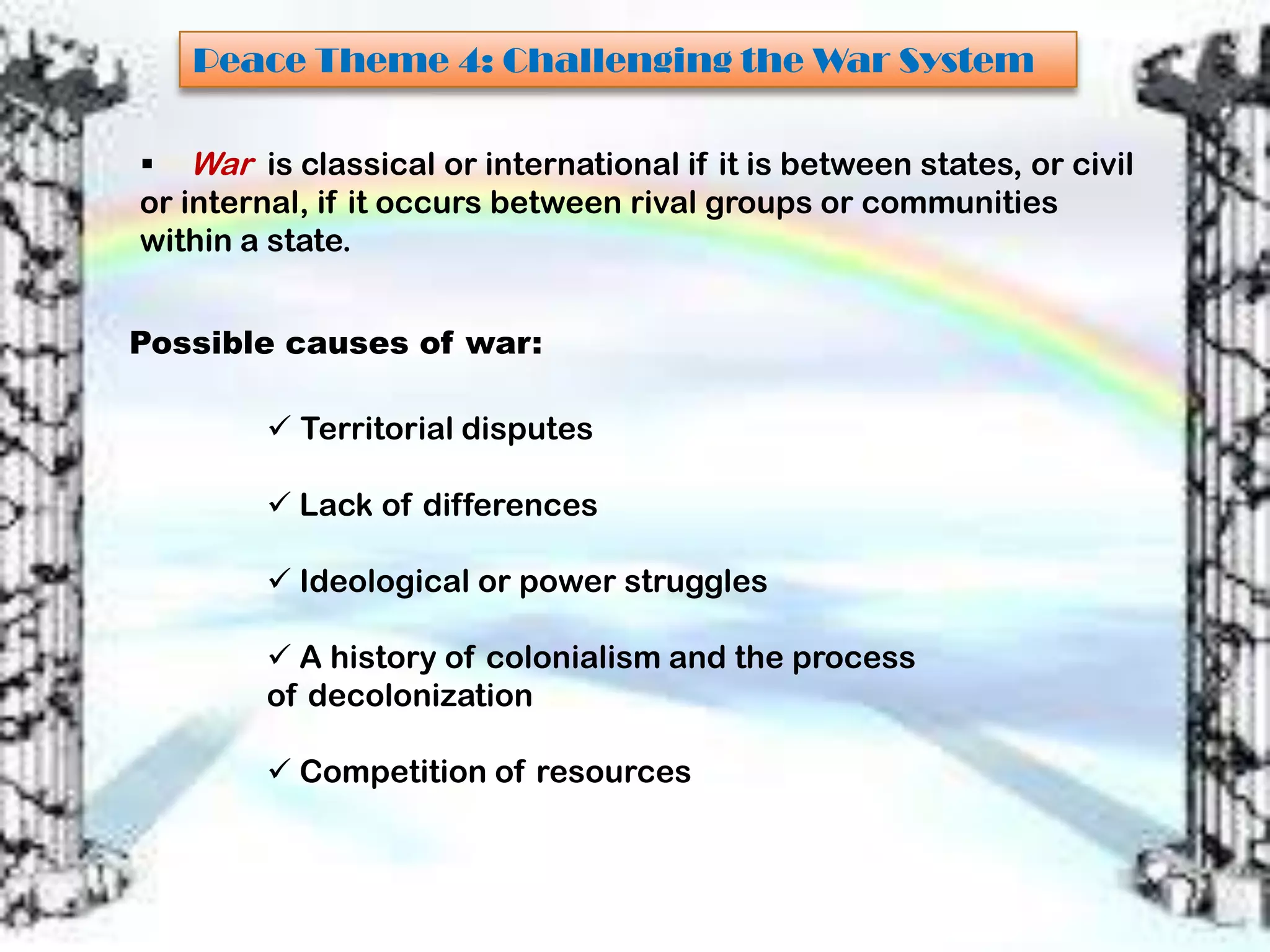 Peace Theme 4: Challenging the War System

▪ War is classical or international if it is between states, or civil or internal, if it occurs between rival groups or communities within a state.

Possible causes of war:

✓ Territorial disputes

✓ Lack of differences

✓ Ideological or power struggles

✓ A history of colonialism and the process of decolonization

✓ Competition of resources